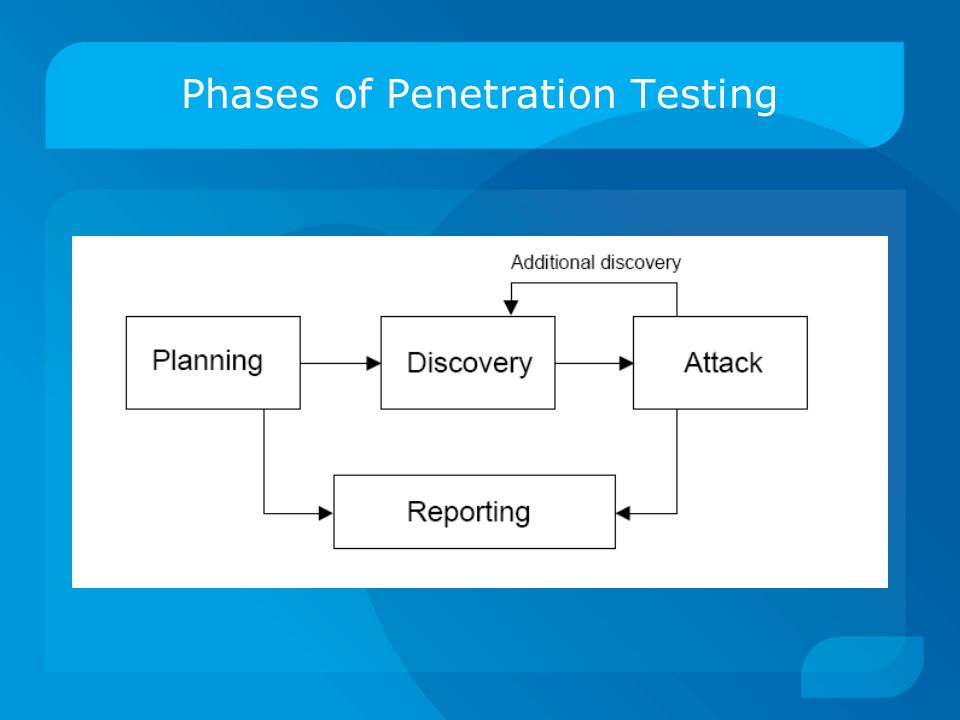 Phases of Penetration Testing

Additional discovery

Planning

Discovery

Attack

Reporting